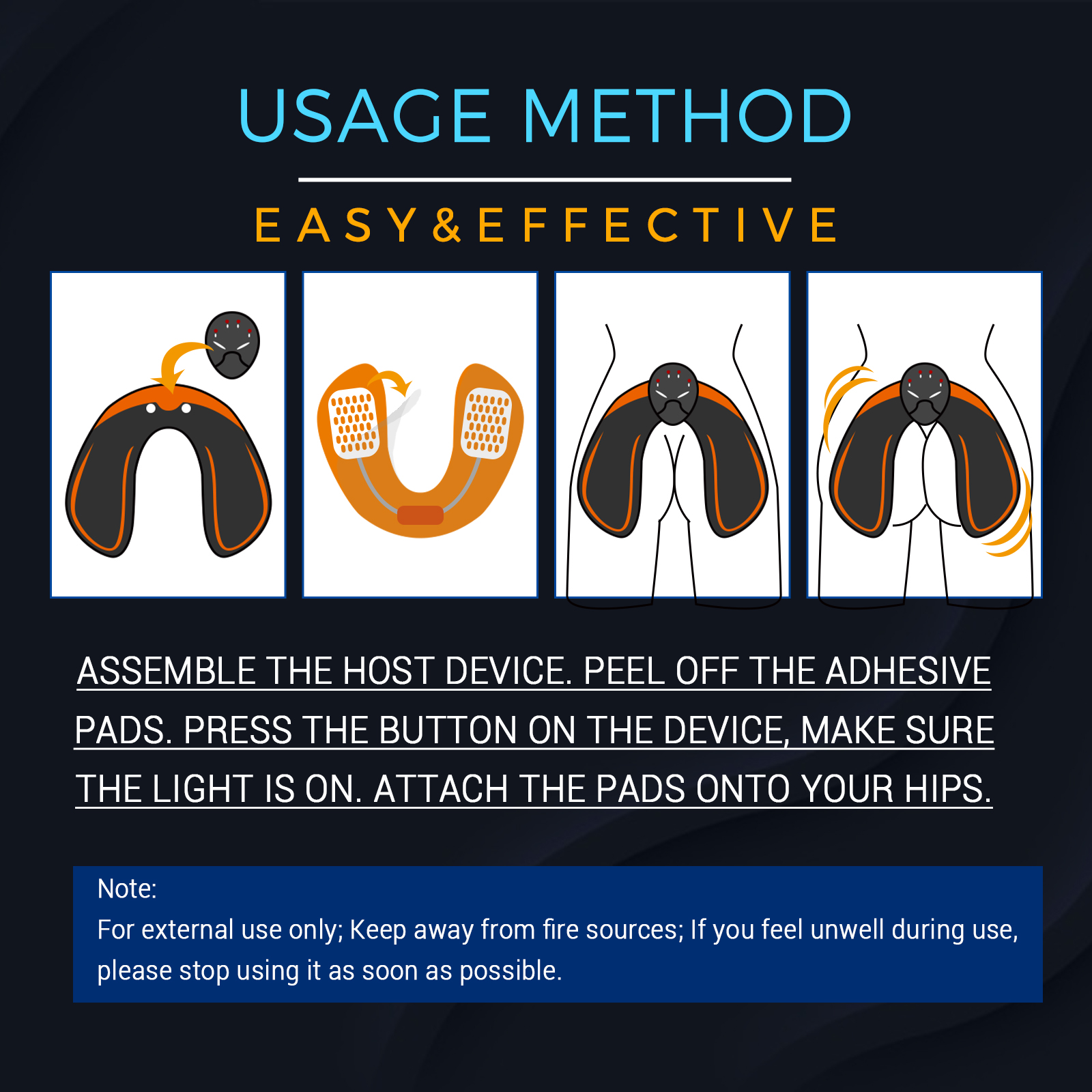 USAGE METHOD

EASY&EFFECTIVE

ASSEMBLE THE HOST DEVICE. PEEL OFF THE ADHESIVE PADS. PRESS THE BUTTON ON THE DEVICE, MAKE SURE THE LIGHT IS ON. ATTACH THE PADS ONTO YOUR HIPS.

Note:
For external use only; Keep away from fire sources; If you feel unwell during use, please stop using it as soon as possible.